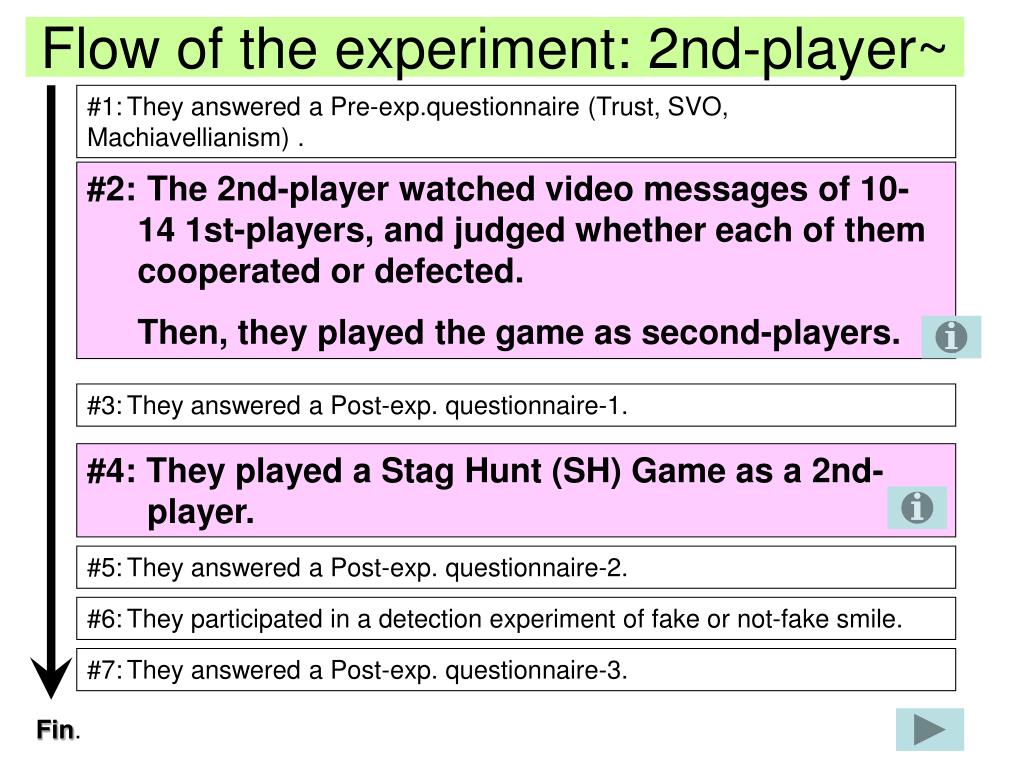 Flow of the experiment: 2nd-player~

#1: They answered a Pre-exp.questionnaire (Trust, SVO, Machiavellianism) .

#2: The 2nd-player watched video messages of 10-14 1st-players, and judged whether each of them cooperated or defected.

Then, they played the game as second-players.

#3: They answered a Post-exp. questionnaire-1.

#4: They played a Stag Hunt (SH) Game as a 2nd-player.

#5: They answered a Post-exp. questionnaire-2.

#6: They participated in a detection experiment of fake or not-fake smile.

#7: They answered a Post-exp. questionnaire-3.

Fin.